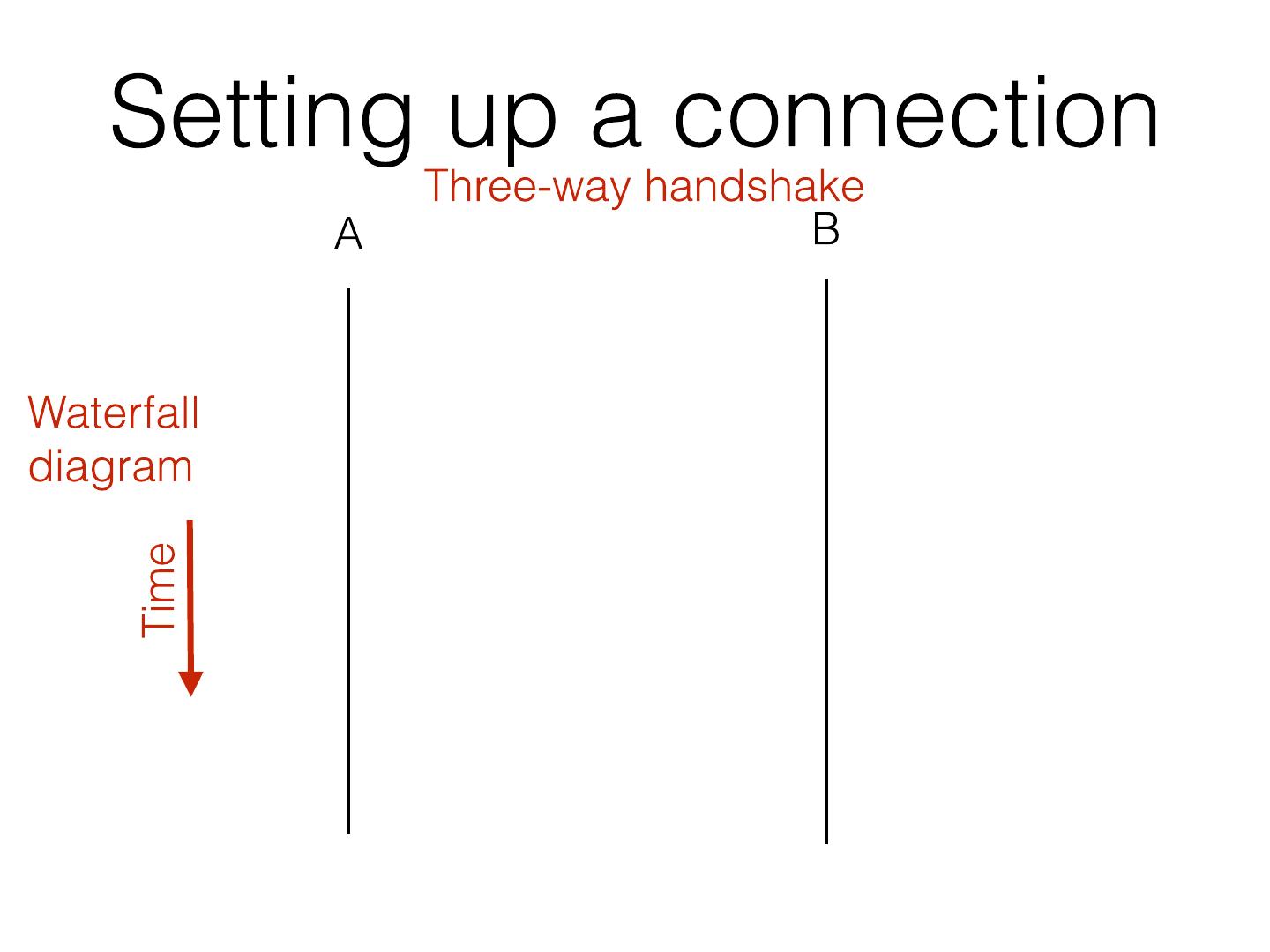 Setting up a connection

Three-way handshake

A

B

Waterfall diagram

Time